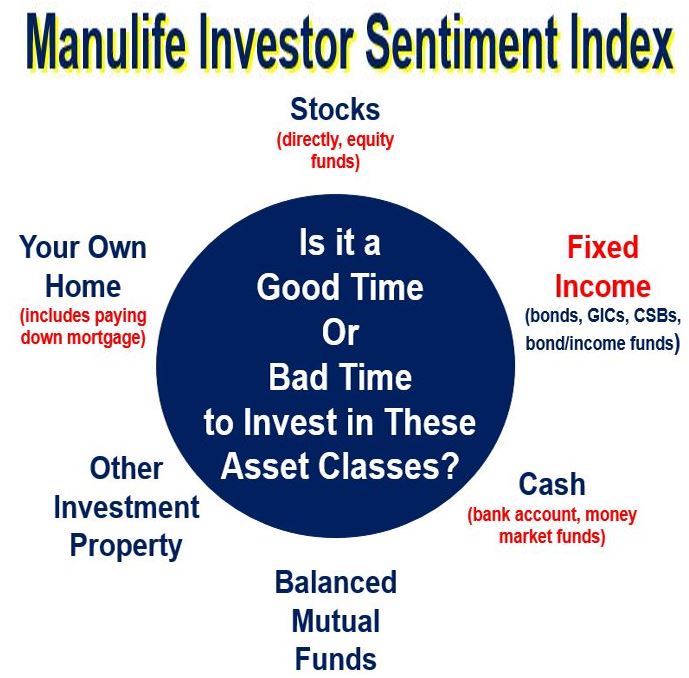 Manulife Investor Sentiment Index

Stocks
(directly, equity funds)

Your Own Home
(includes paying down mortgage)

Is it a Good Time Or Bad Time to Invest in These Asset Classes?

Fixed Income
(bonds, GICs, CSBs, bond/income funds)

Other Investment Property

Cash
(bank account, money market funds)

Balanced Mutual Funds